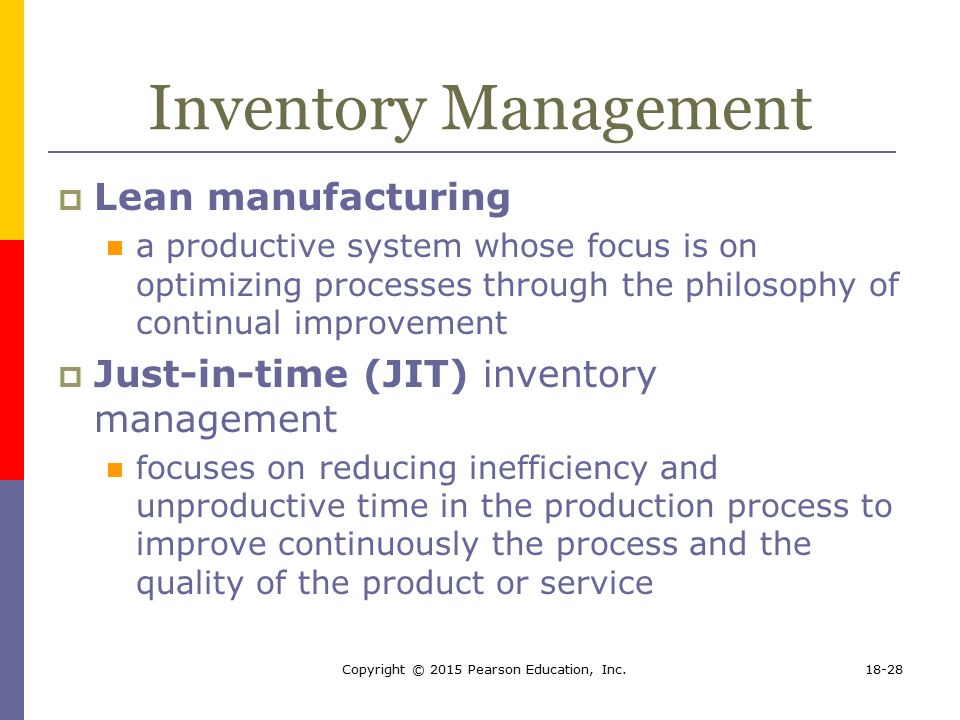 Inventory Management

Lean manufacturing

a productive system whose focus is on optimizing processes through the philosophy of continual improvement

Just-in-time (JIT) inventory management

focuses on reducing inefficiency and unproductive time in the production process to improve continuously the process and the quality of the product or service

Copyright © 2015 Pearson Education, Inc.

18-28